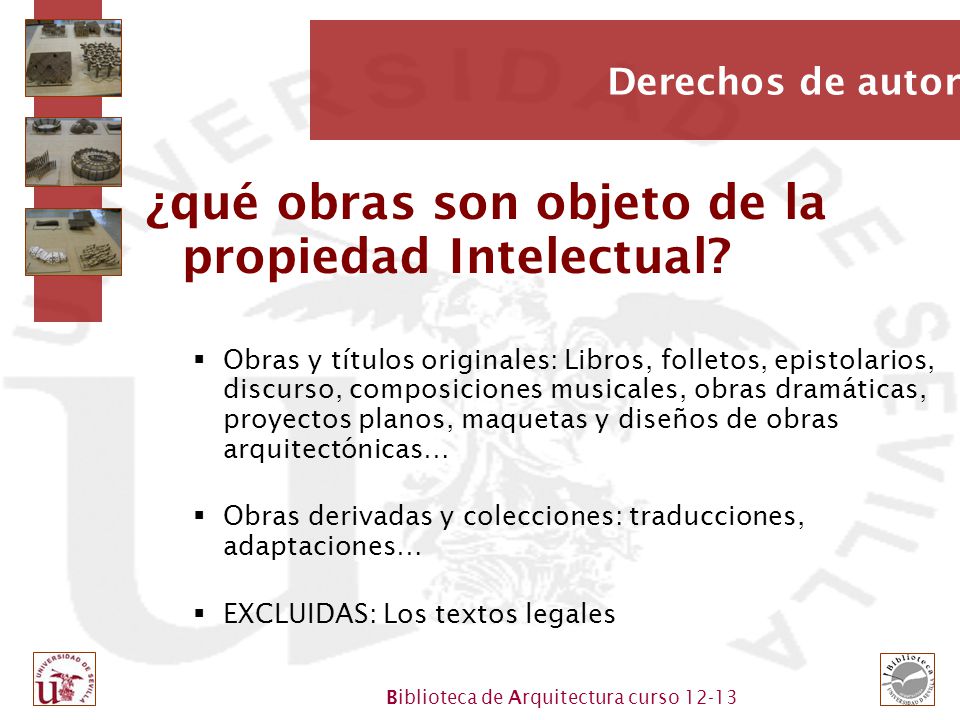 Derechos de autor

¿qué obras son objeto de la propiedad Intelectual?

▪ Obras y títulos originales: Libros, folletos, epistolarios, discurso, composiciones musicales, obras dramáticas, proyectos planos, maquetas y diseños de obras arquitectónicas…

▪ Obras derivadas y colecciones: traducciones, adaptaciones…

▪ EXCLUIDAS: Los textos legales

UNIVERSIDAD DE SEVILLA

Biblioteca de Arquitectura curso 12-13

Biblioteca UNIVERSIDAD DE SEVILLA